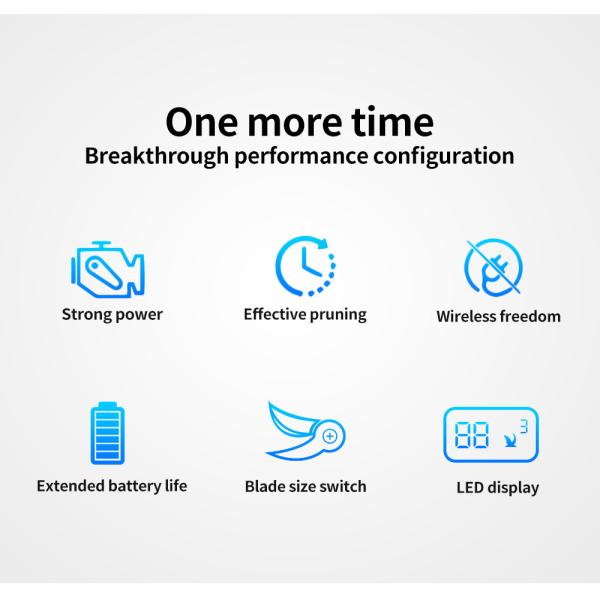 One more time
Breakthrough performance configuration

Strong power

Effective pruning

Wireless freedom

Extended battery life

Blade size switch

88 3

LED display